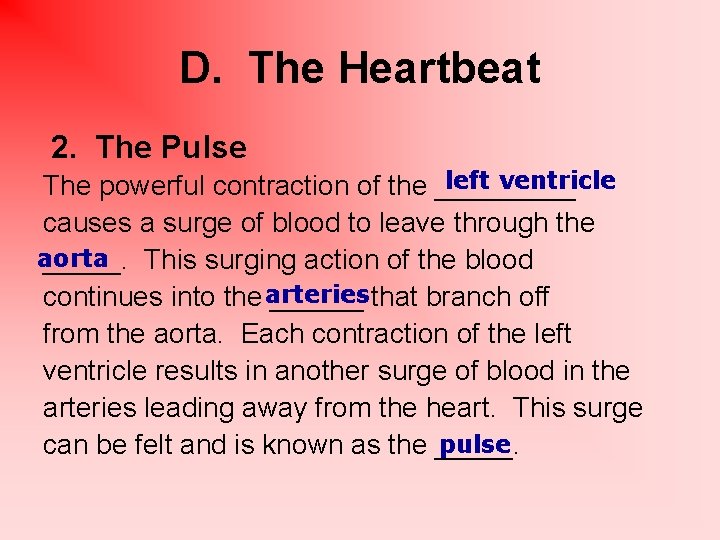 D. The Heartbeat

2. The Pulse

The powerful contraction of the left ventricle causes a surge of blood to leave through the aorta. This surging action of the blood continues into the arteries that branch off from the aorta. Each contraction of the left ventricle results in another surge of blood in the arteries leading away from the heart. This surge can be felt and is known as the pulse.